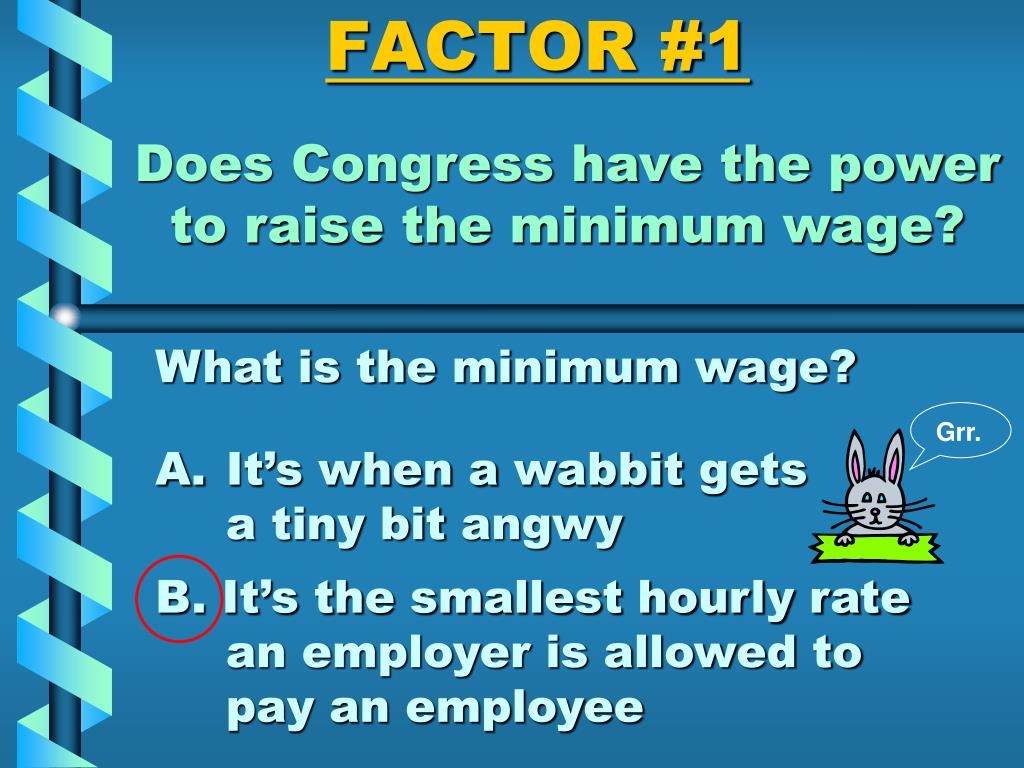 FACTOR #1

Does Congress have the power to raise the minimum wage?

What is the minimum wage?

Grr.

A. It's when a wabbit gets a tiny bit angwy

B. It's the smallest hourly rate an employer is allowed to pay an employee